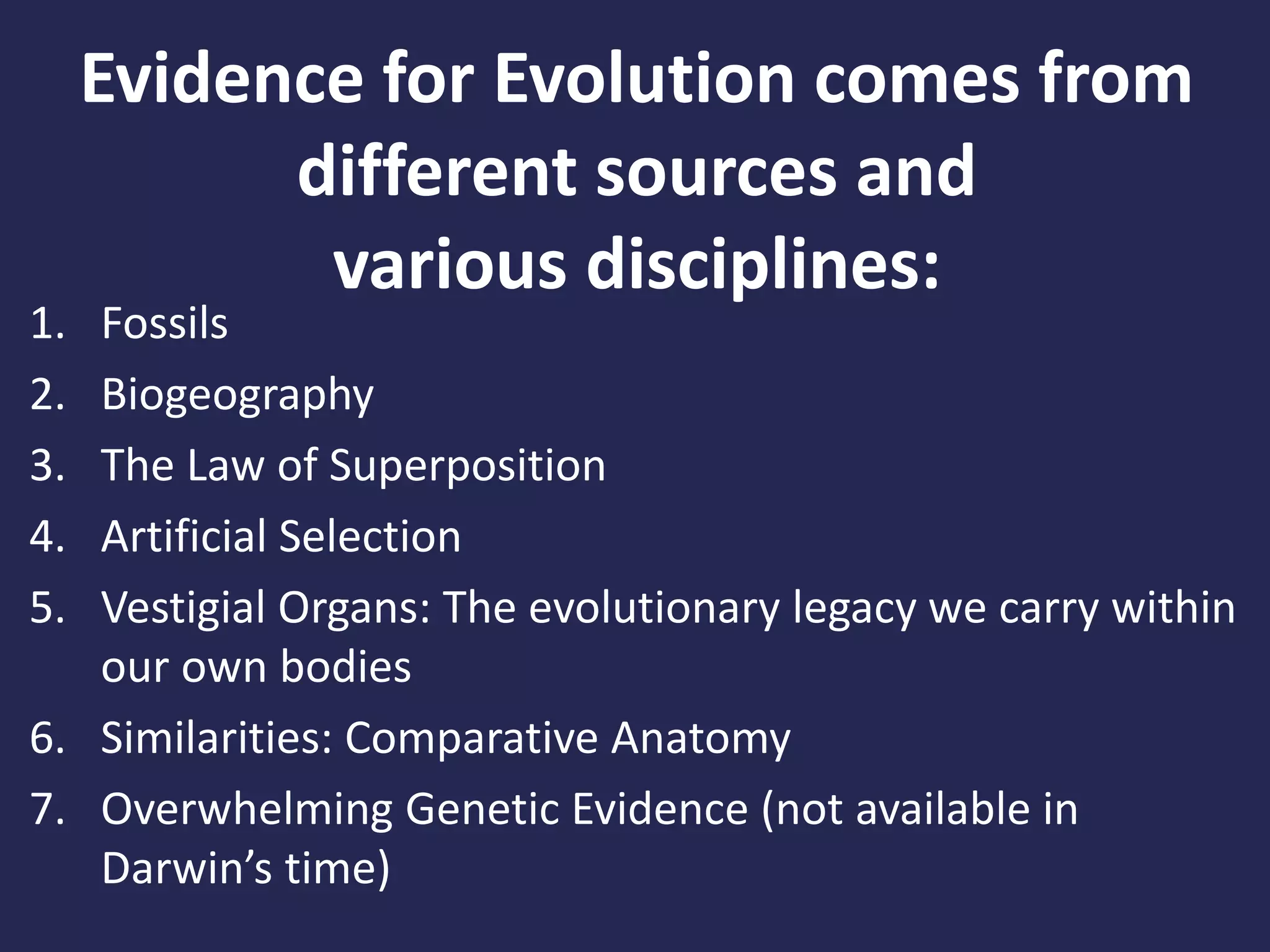 Evidence for Evolution comes from different sources and various disciplines:

1. Fossils
2. Biogeography
3. The Law of Superposition
4. Artificial Selection
5. Vestigial Organs: The evolutionary legacy we carry within our own bodies
6. Similarities: Comparative Anatomy
7. Overwhelming Genetic Evidence (not available in Darwin’s time)